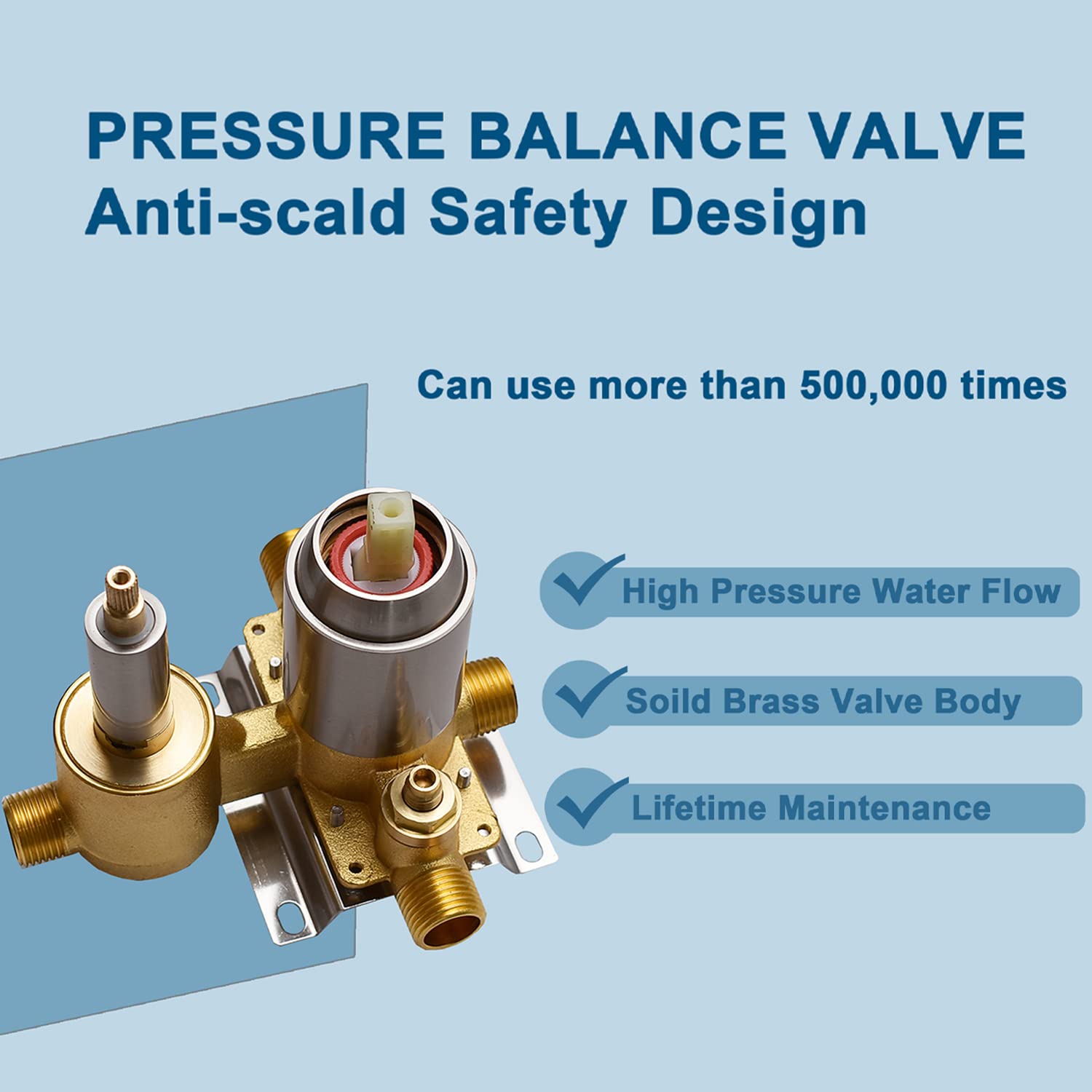 PRESSURE BALANCE VALVE
Anti-scald Safety Design

Can use more than 500,000 times

High Pressure Water Flow

Soild Brass Valve Body

Lifetime Maintenance